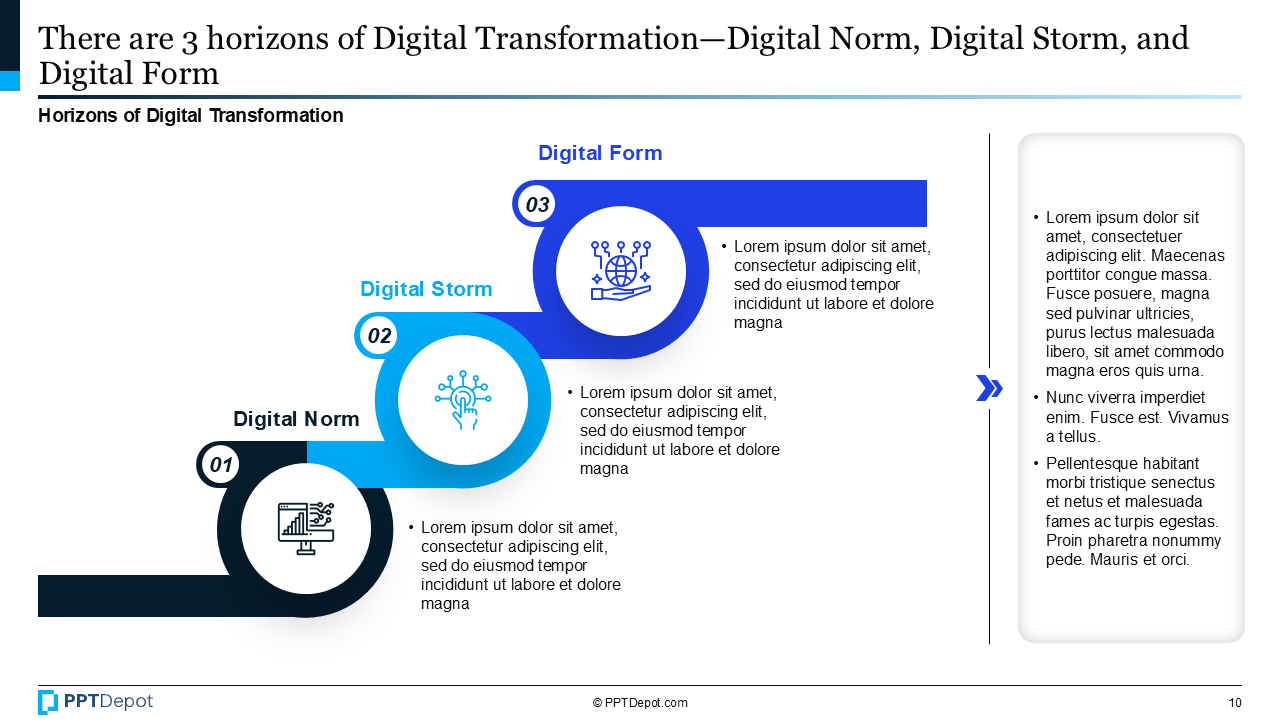 There are 3 horizons of Digital Transformation—Digital Norm, Digital Storm, and Digital Form

Horizons of Digital Transformation

Digital Form

03

• Lorem ipsum dolor sit amet, consectetur adipiscing elit, sed do eiusmod tempor incididunt ut labore et dolore magna

Digital Storm

02

• Lorem ipsum dolor sit amet, consectetur adipiscing elit, sed do eiusmod tempor incididunt ut labore et dolore magna

Digital Norm

01

• Lorem ipsum dolor sit amet, consectetur adipiscing elit, sed do eiusmod tempor incididunt ut labore et dolore magna

• Lorem ipsum dolor sit amet, consectetuer adipiscing elit. Maecenas porttitor congue massa. Fusce posuere, magna sed pulvinar ultricies, purus lectus malesuada libero, sit amet commodo magna eros quis urna.
• Nunc viverra imperdiet enim. Fusce est. Vivamus a tellus.
• Pellentesque habitant morbi tristique senectus et netus et malesuada fames ac turpis egestas. Proin pharetra nonummy pede. Mauris et orci.

PPTDepot

© PPTDepot.com

10